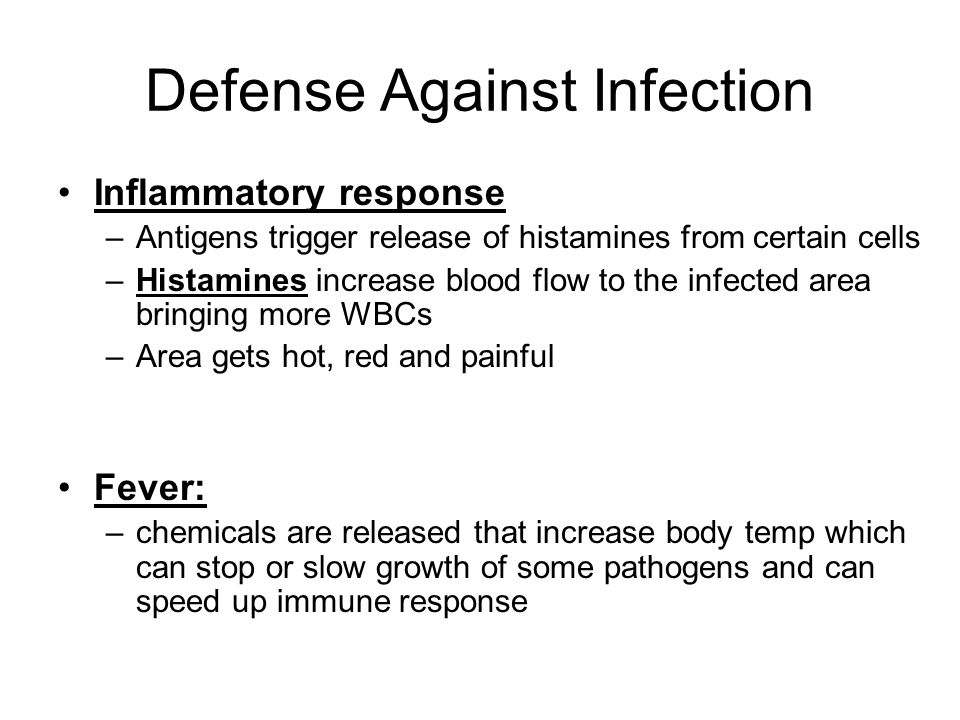 Defense Against Infection

• Inflammatory response
– Antigens trigger release of histamines from certain cells
– Histamines increase blood flow to the infected area bringing more WBCs
– Area gets hot, red and painful

• Fever:
– chemicals are released that increase body temp which can stop or slow growth of some pathogens and can speed up immune response